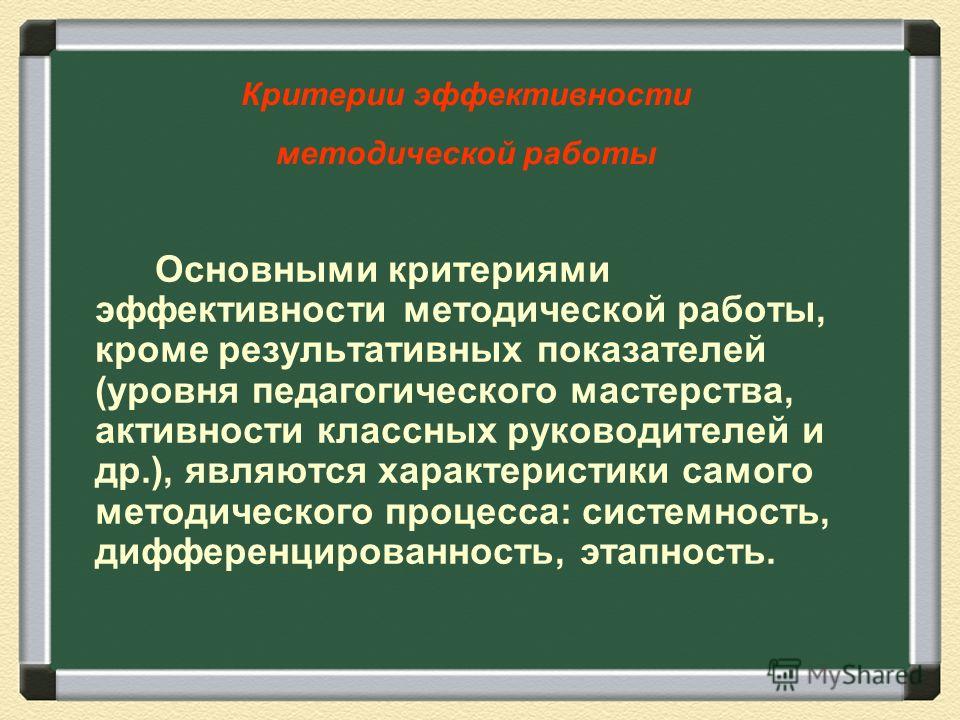 Критерии эффективности методической работы

Основными критериями эффективности методической работы, кроме результативных показателей (уровня педагогического мастерства, активности классных руководителей и др.), являются характеристики самого методического процесса: системность, дифференцированность, этапность.

MyShared